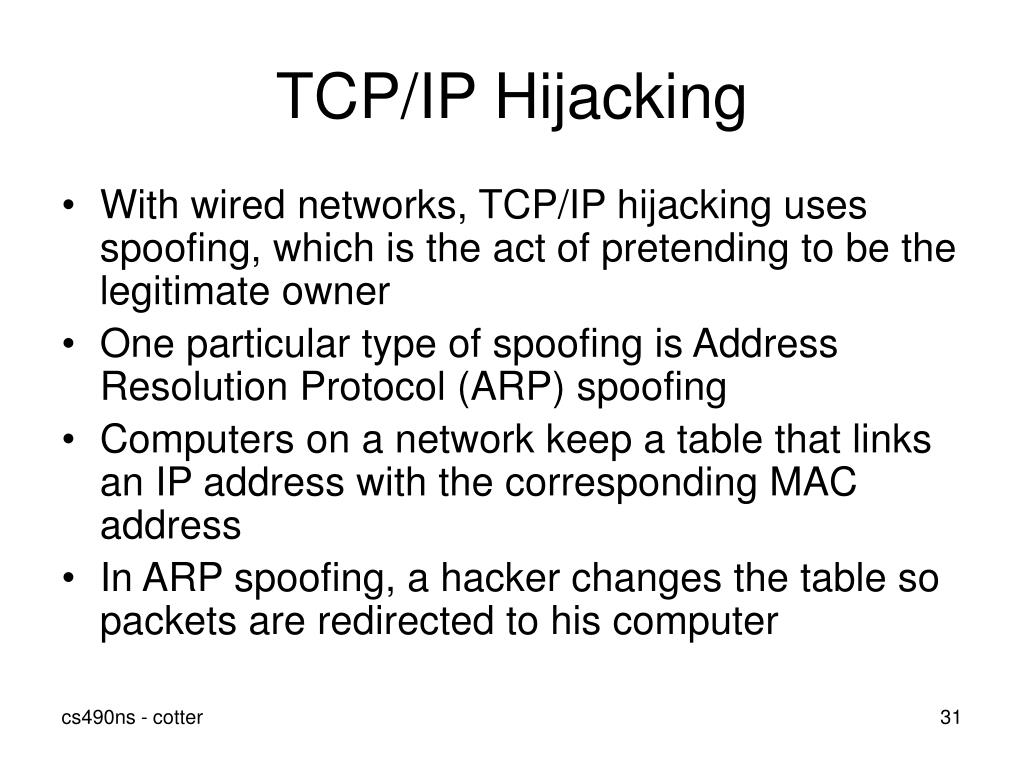 TCP/IP Hijacking

• With wired networks, TCP/IP hijacking uses spoofing, which is the act of pretending to be the legitimate owner
• One particular type of spoofing is Address Resolution Protocol (ARP) spoofing
• Computers on a network keep a table that links an IP address with the corresponding MAC address
• In ARP spoofing, a hacker changes the table so packets are redirected to his computer

cs490ns - cotter

31